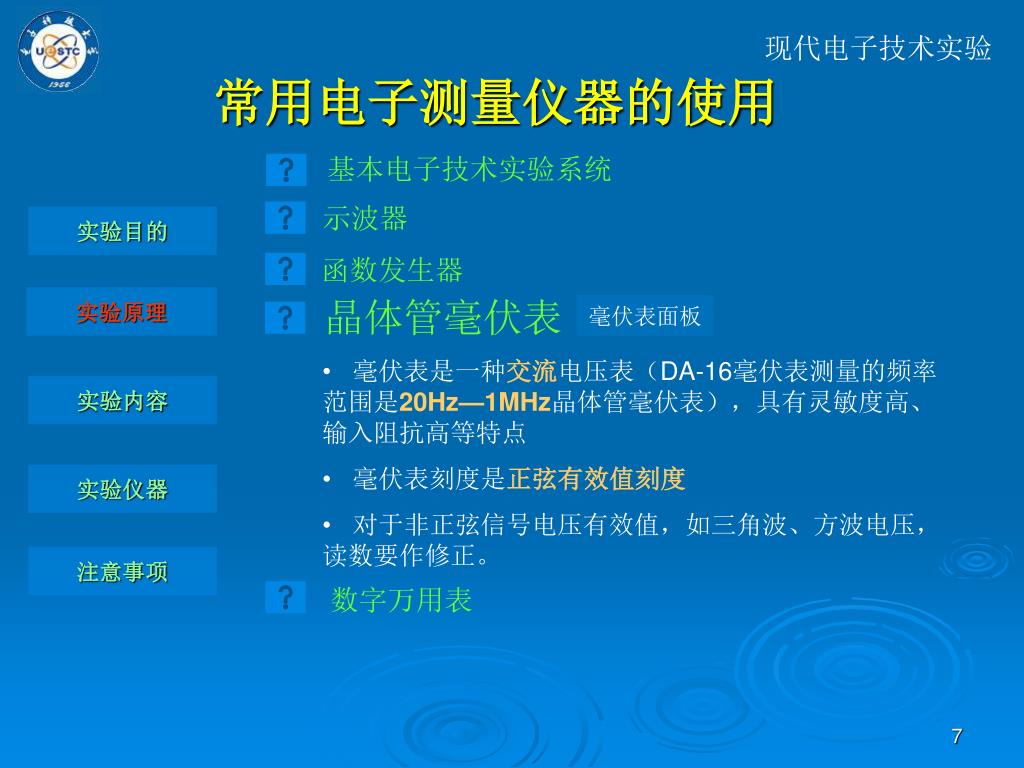 UESTC
1956

现代电子技术实验

常用电子测量仪器的使用

实验目的

实验原理

实验内容

实验仪器

注意事项

? 基本电子技术实验系统

? 示波器

? 函数发生器

? 晶体管毫伏表

毫伏表面板

• 毫伏表是一种交流电压表（DA-16毫伏表测量的频率范围是20Hz—1MHz晶体管毫伏表），具有灵敏度高、输入阻抗高等特点

• 毫伏表刻度是正弦有效值刻度

• 对于非正弦信号电压有效值，如三角波、方波电压，读数要作修正。

? 数字万用表

7